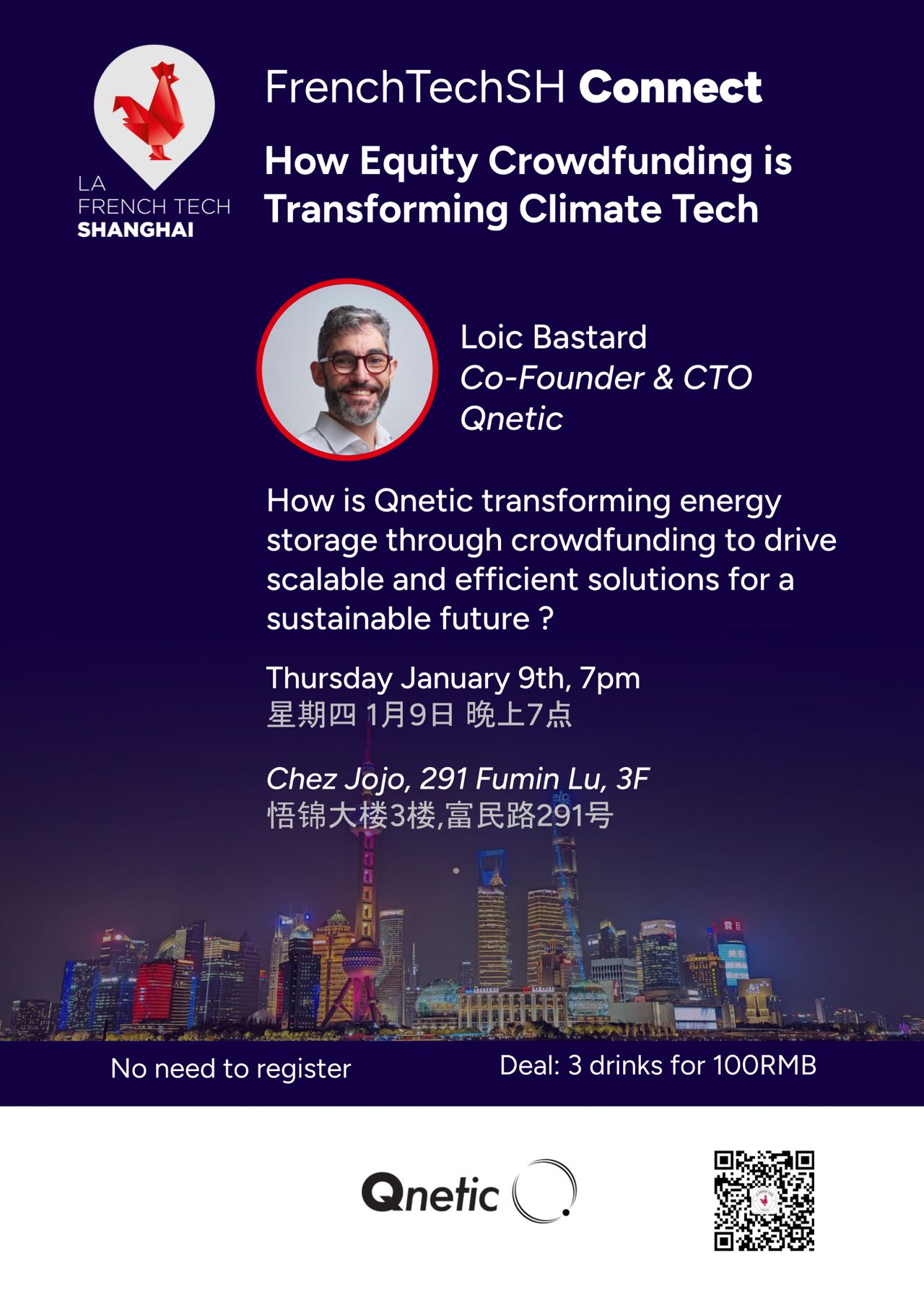 LA FRENCH TECH SHANGHAI

FrenchTechSH Connect

How Equity Crowdfunding is Transforming Climate Tech

Loic Bastard
Co-Founder & CTO
Qnetic

How is Qnetic transforming energy storage through crowdfunding to drive scalable and efficient solutions for a sustainable future ?

Thursday January 9th, 7pm
星期四 1月9日 晚上7点

Chez Jojo, 291 Fumin Lu, 3F
悟锦大楼3楼,富民路291号

No need to register

Deal: 3 drinks for 100RMB

Qnetic